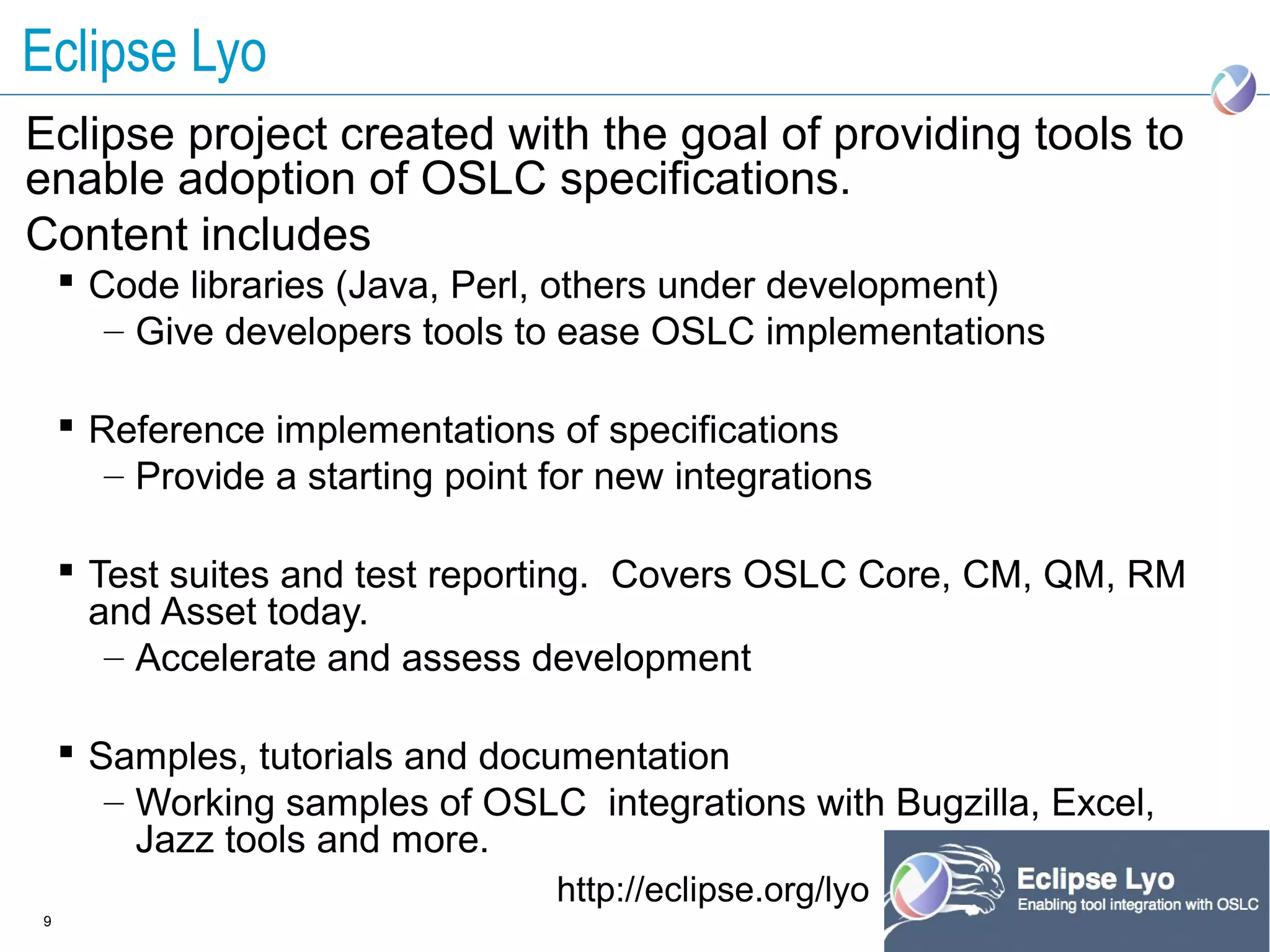 Eclipse Lyo

Eclipse project created with the goal of providing tools to enable adoption of OSLC specifications.

Content includes

▪ Code libraries (Java, Perl, others under development)
– Give developers tools to ease OSLC implementations

▪ Reference implementations of specifications
– Provide a starting point for new integrations

▪ Test suites and test reporting.  Covers OSLC Core, CM, QM, RM and Asset today.
– Accelerate and assess development

▪ Samples, tutorials and documentation
– Working samples of OSLC  integrations with Bugzilla, Excel, Jazz tools and more.

http://eclipse.org/lyo

Eclipse Lyo
Enabling tool integration with OSLC

9